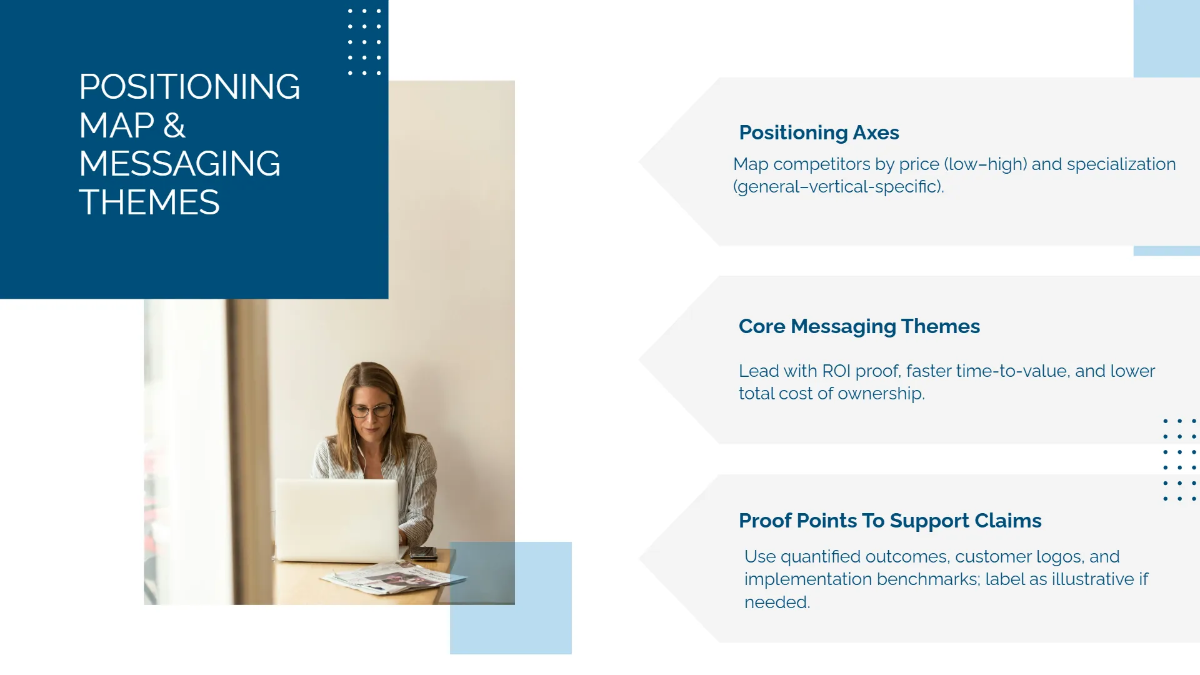 POSITIONING MAP & MESSAGING THEMES

Positioning Axes

Map competitors by price (low–high) and specialization (general–vertical-specific).

Core Messaging Themes

Lead with ROI proof, faster time-to-value, and lower total cost of ownership.

Proof Points To Support Claims

Use quantified outcomes, customer logos, and implementation benchmarks; label as illustrative if needed.